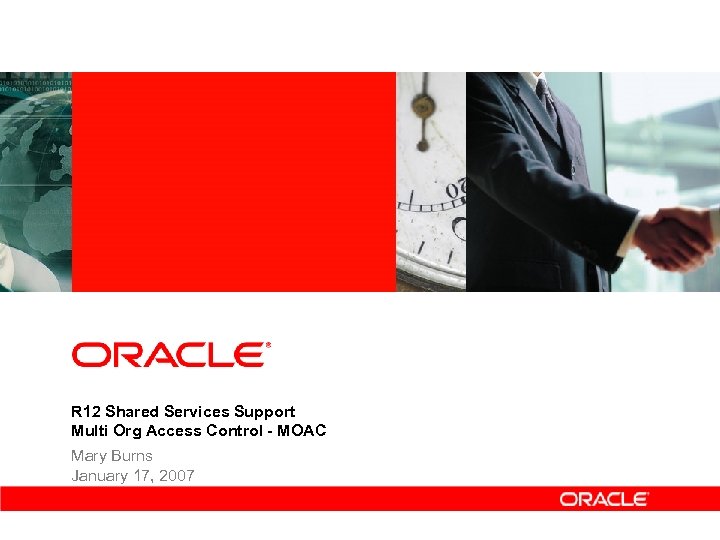 ORACLE®

R12 Shared Services Support
Multi Org Access Control - MOAC

Mary Burns
January 17, 2007

ORACLE